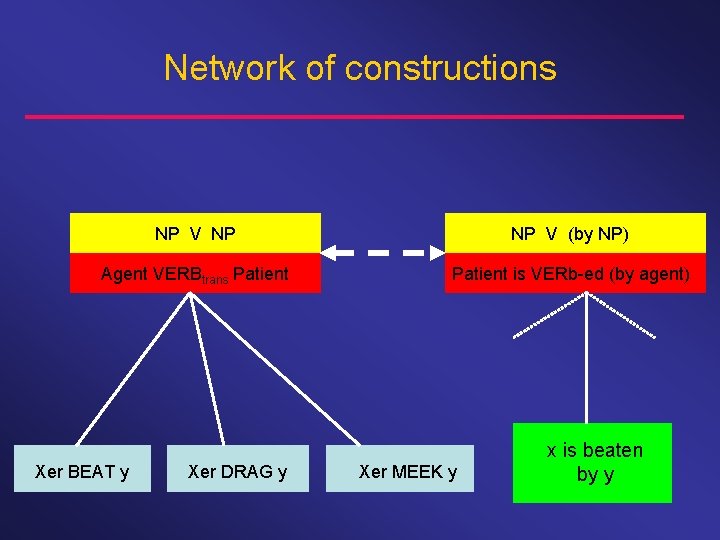 Network of constructions

NP V NP

Agent VERB$_{trans}$ Patient

NP V (by NP)

Patient is VERb-ed (by agent)

Xer BEAT y

Xer DRAG y

Xer MEEK y

x is beaten by y